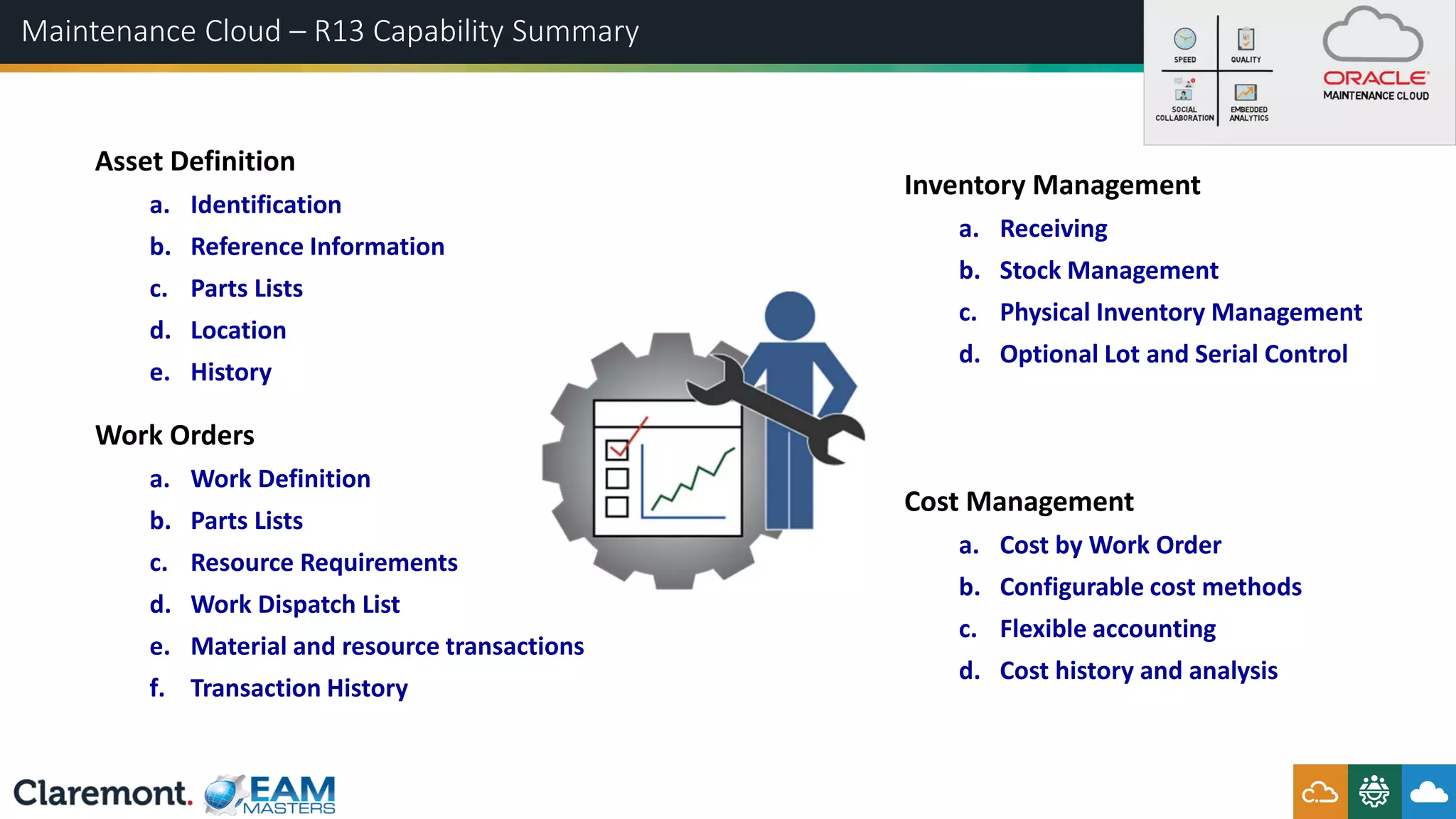 Maintenance Cloud – R13 Capability Summary

SPEED
QUALITY
SOCIAL COLLABORATION
EMBEDDED ANALYTICS

ORACLE
MAINTENANCE CLOUD

Asset Definition
a. Identification
b. Reference Information
c. Parts Lists
d. Location
e. History

Work Orders
a. Work Definition
b. Parts Lists
c. Resource Requirements
d. Work Dispatch List
e. Material and resource transactions
f. Transaction History

Inventory Management
a. Receiving
b. Stock Management
c. Physical Inventory Management
d. Optional Lot and Serial Control

Cost Management
a. Cost by Work Order
b. Configurable cost methods
c. Flexible accounting
d. Cost history and analysis

Claremont. EAM MASTERS